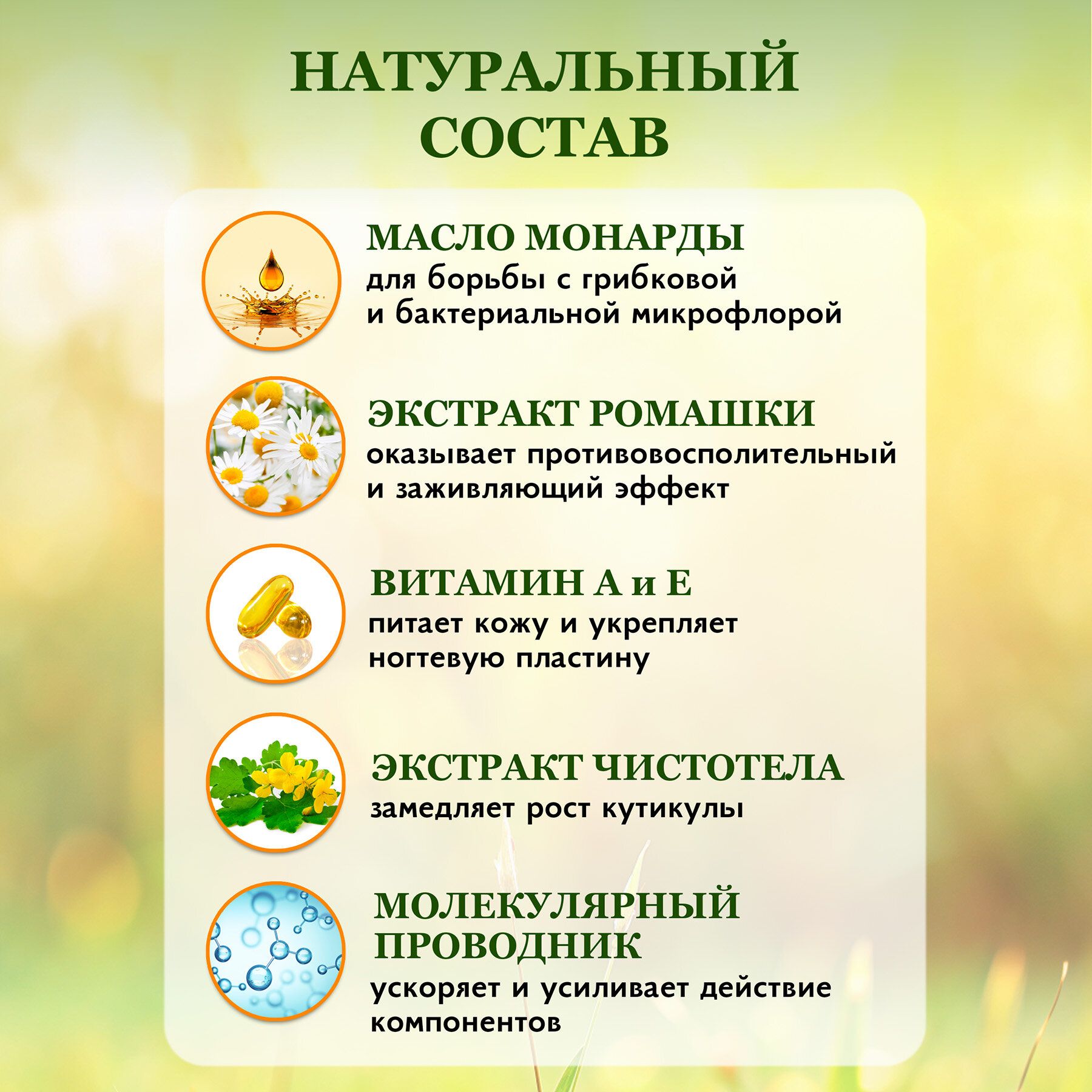 НАТУРАЛЬНЫЙ СОСТАВ

МАСЛО МОНАРДЫ
для борьбы с грибковой и бактериальной микрофлорой

ЭКСТРАКТ РОМАШКИ
оказывает противовосполительный и заживляющий эффект

ВИТАМИН А и Е
питает кожу и укрепляет ногтевую пластину

ЭКСТРАКТ ЧИСТОТЕЛА
замедляет рост кутикулы

МОЛЕКУЛЯРНЫЙ ПРОВОДНИК
ускоряет и усиливает действие компонентов